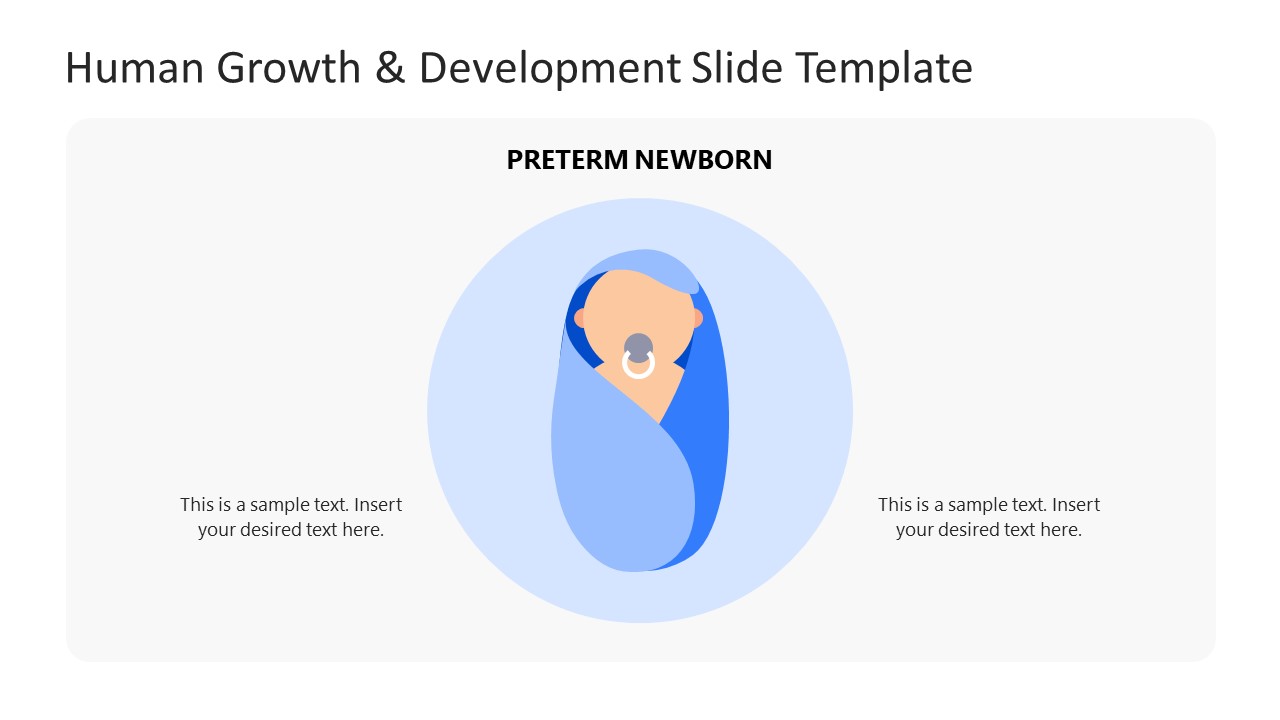 Human Growth & Development Slide Template

PRETERM NEWBORN

This is a sample text. Insert your desired text here.

This is a sample text. Insert your desired text here.